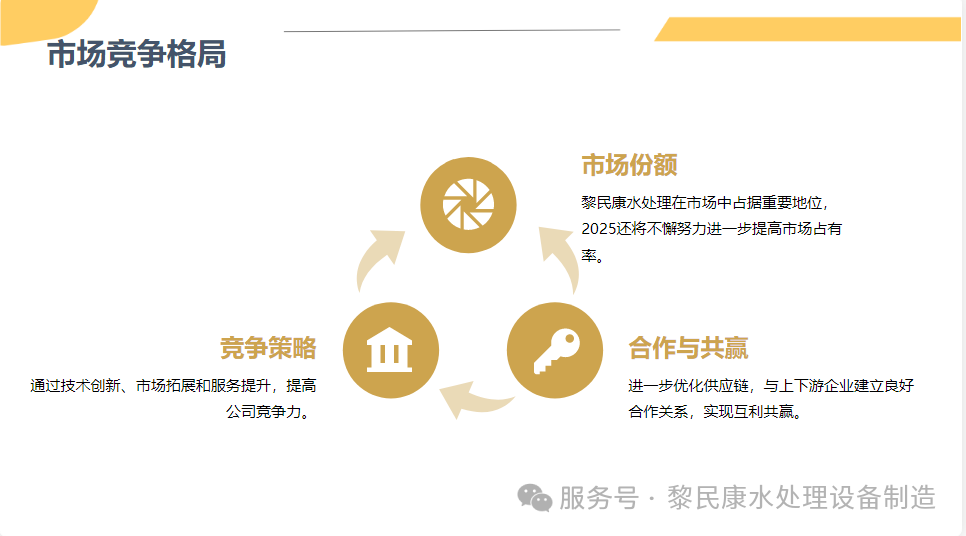 市场竞争格局

市场份额

黎民康水处理在市场中占据重要地位，2025还将不懈努力进一步提高市场占有率。

竞争策略

通过技术创新、市场拓展和服务提升，提高公司竞争力。

合作与共赢

进一步优化供应链，与上下游企业建立良好合作关系，实现互利共赢。

服务号 · 黎民康水处理设备制造